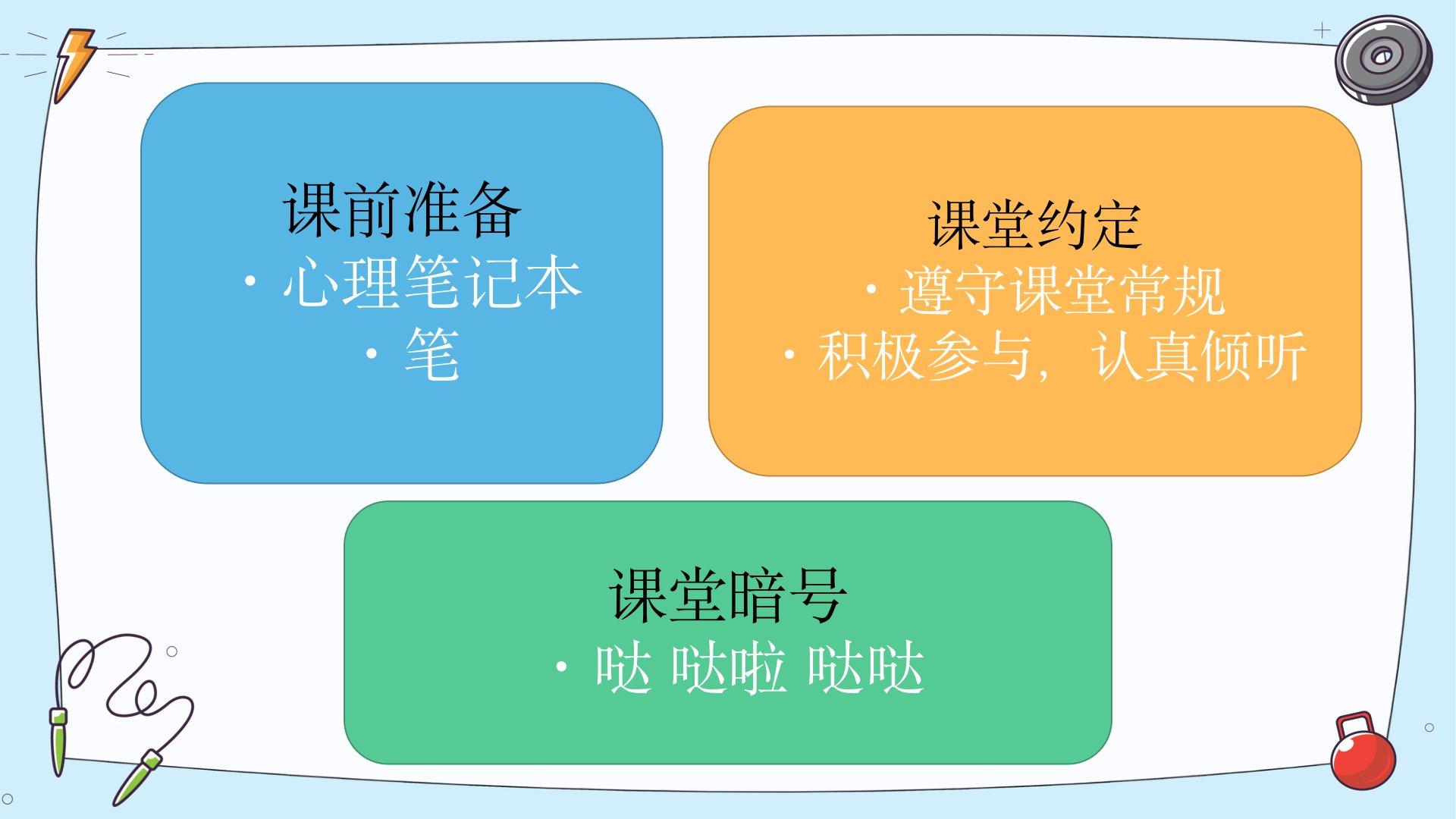 课前准备
· 心理笔记本
· 笔

课堂约定
· 遵守课堂常规
· 积极参与，认真倾听

课堂暗号
· 哒 哒啦 哒哒